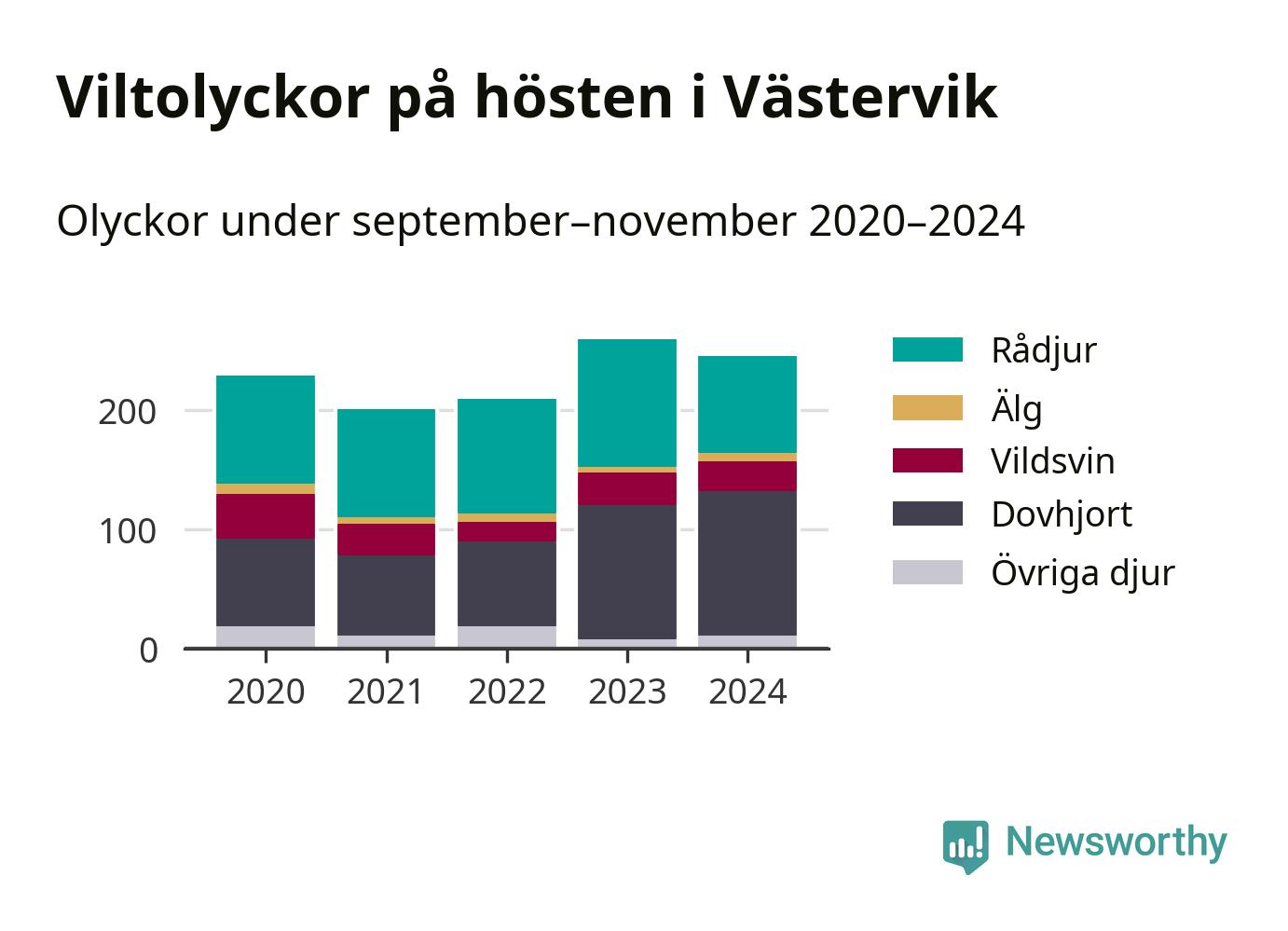 Viltolyckor på hösten i Västervik

Olyckor under september–november 2020–2024

200
100
0

2020 2021 2022 2023 2024

Rådjur
Älg
Vildsvin
Dovhjort
Övriga djur

Newsworthy